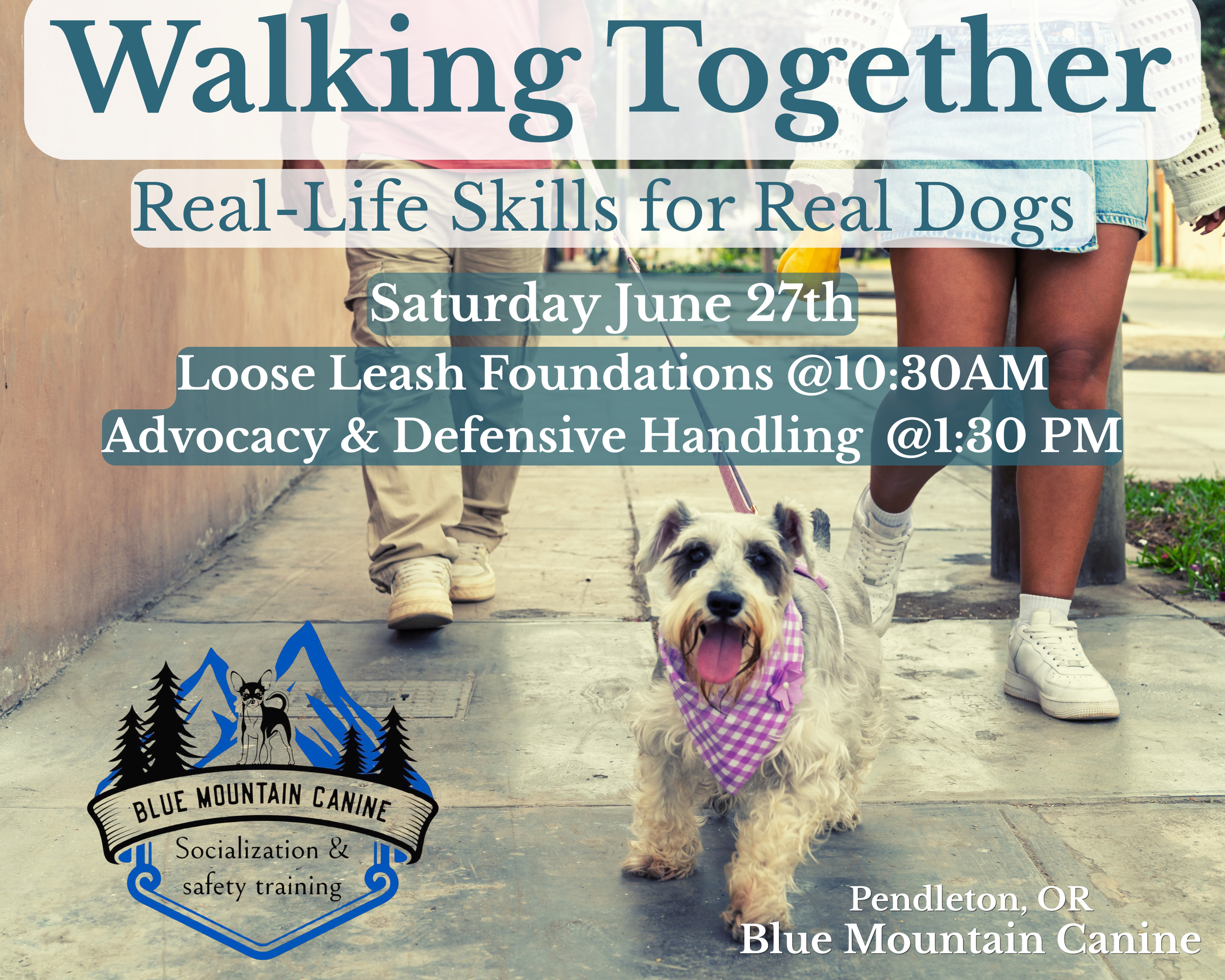 Walking Together

Real-Life Skills for Real Dogs

Saturday June 27th

Loose Leash Foundations @10:30AM

Advocacy & Defensive Handling @1:30 PM

BLUE MOUNTAIN CANINE
Socialization &
safety training

Pendleton, OR
Blue Mountain Canine